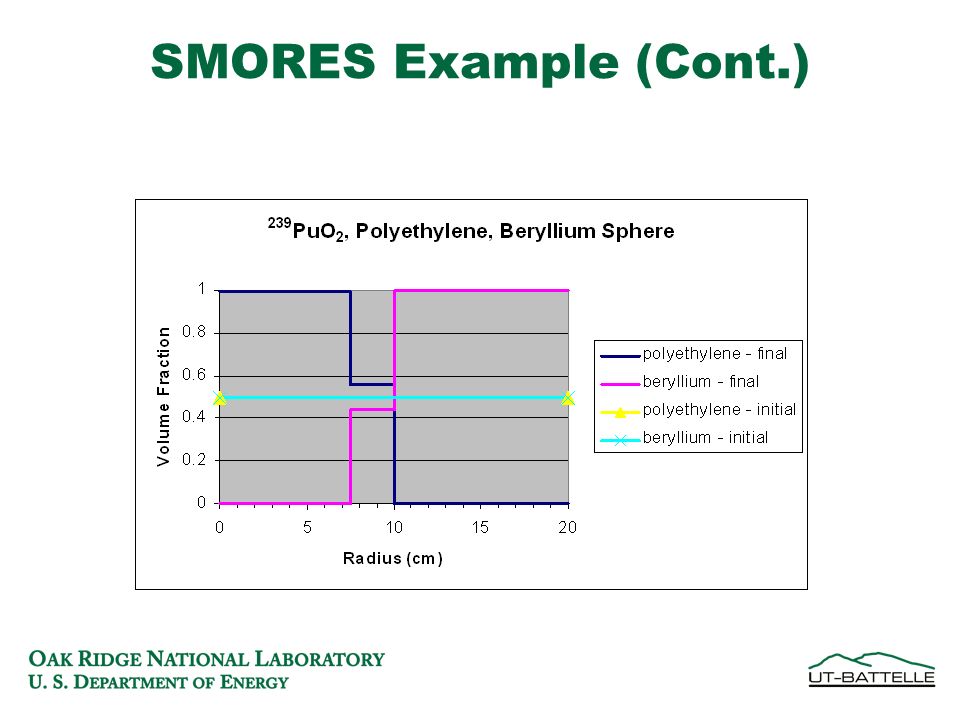 SMORES Example (Cont.)

$^{239}PuO_2$, Polyethylene, Beryllium Sphere

Volume Fraction

1
0.8
0.6
0.4
0.2
0

0 5 10 15 20

Radius (cm)

polyethylene - final
beryllium - final
polyethylene - initial
beryllium - initial

OAK RIDGE NATIONAL LABORATORY
U. S. DEPARTMENT OF ENERGY

UT-BATTELLE